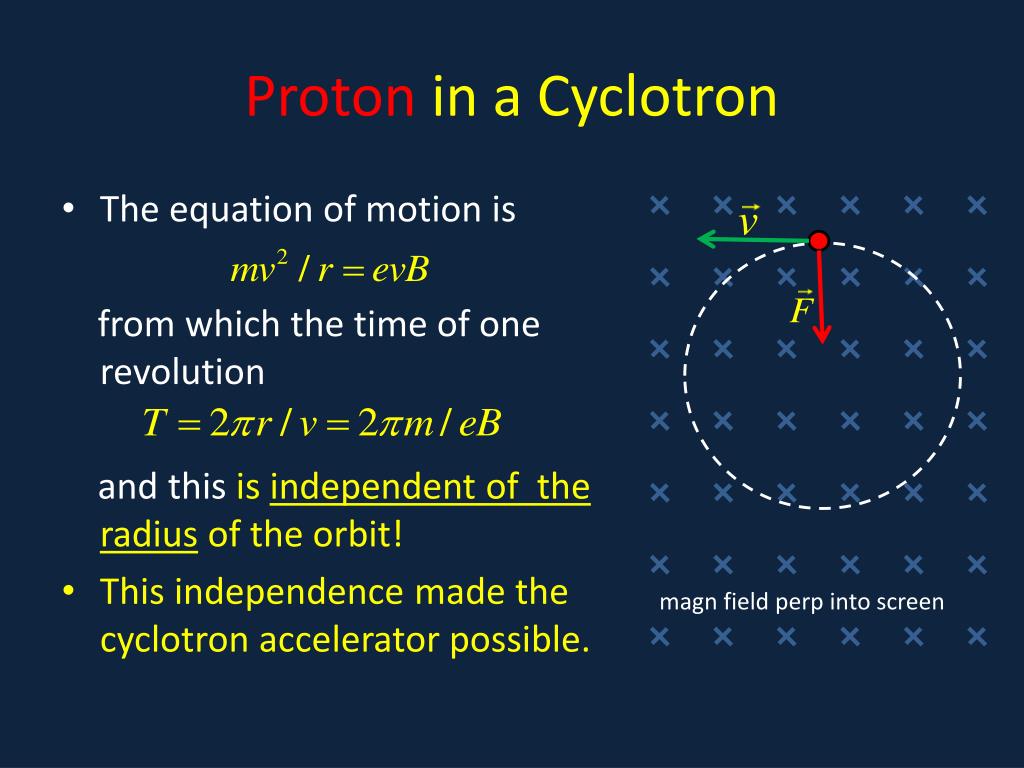 Proton in a Cyclotron

• The equation of motion is

$mv^2 / r = evB$

from which the time of one revolution

$T = 2\pi r / v = 2\pi m / eB$

and this is independent of the radius of the orbit!

• This independence made the cyclotron accelerator possible.

$\vec{v}$

$\vec{F}$

magn field perp into screen